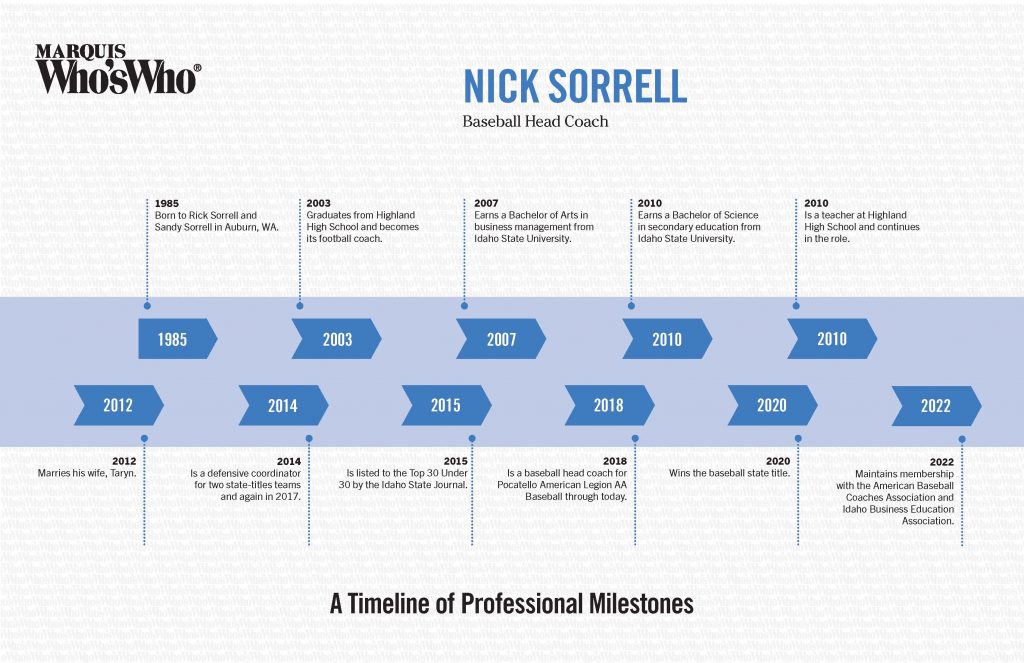 MARQUIS
Who'sWho®

NICK SORRELL

Baseball Head Coach

1985
Born to Rick Sorrell and Sandy Sorrell in Auburn, WA.

2003
Graduates from Highland High School and becomes its football coach.

2007
Earns a Bachelor of Arts in business management from Idaho State University.

2010
Earns a Bachelor of Science in secondary education from Idaho State University.

2010
Is a teacher at Highland High School and continues in the role.

1985

2003

2007

2010

2010

2012

2014

2015

2018

2020

2022

2012
Marries his wife, Taryn.

2014
Is a defensive coordinator for two state-titles teams and again in 2017.

2015
Is listed to the Top 30 Under 30 by the Idaho State Journal.

2018
Is a baseball head coach for Pocatello American Legion AA Baseball through today.

2020
Wins the baseball state title.

2022
Maintains membership with the American Baseball Coaches Association and Idaho Business Education Association.

A Timeline of Professional Milestones